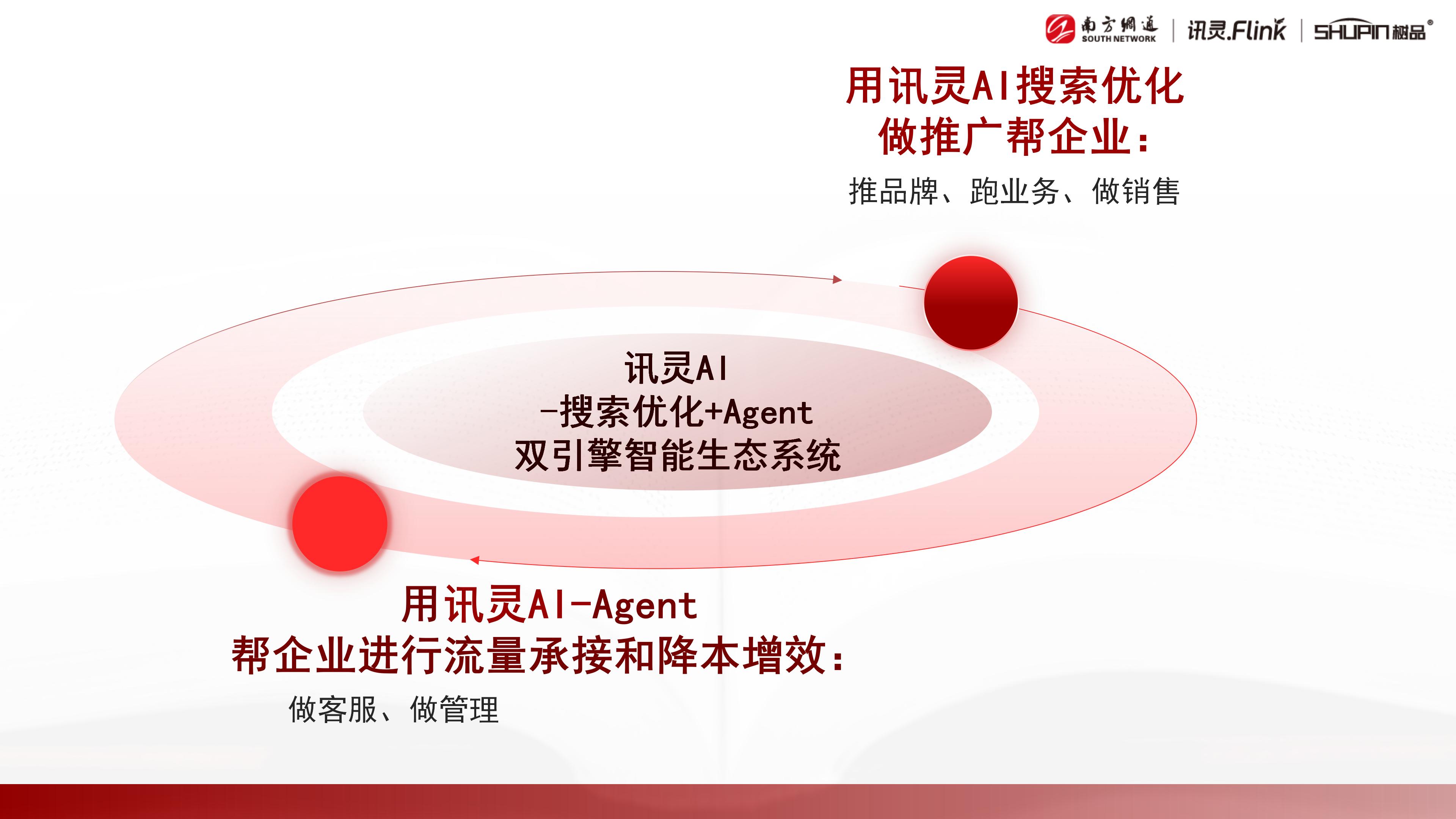 南方网通 SOUTH NETWORK | 讯灵.Flink | SHUPIN 树品®

用讯灵AI搜索优化
做推广帮企业：

推品牌、跑业务、做销售

讯灵AI
-搜索优化+Agent
双引擎智能生态系统

用讯灵AI-Agent
帮企业进行流量承接和降本增效：

做客服、做管理